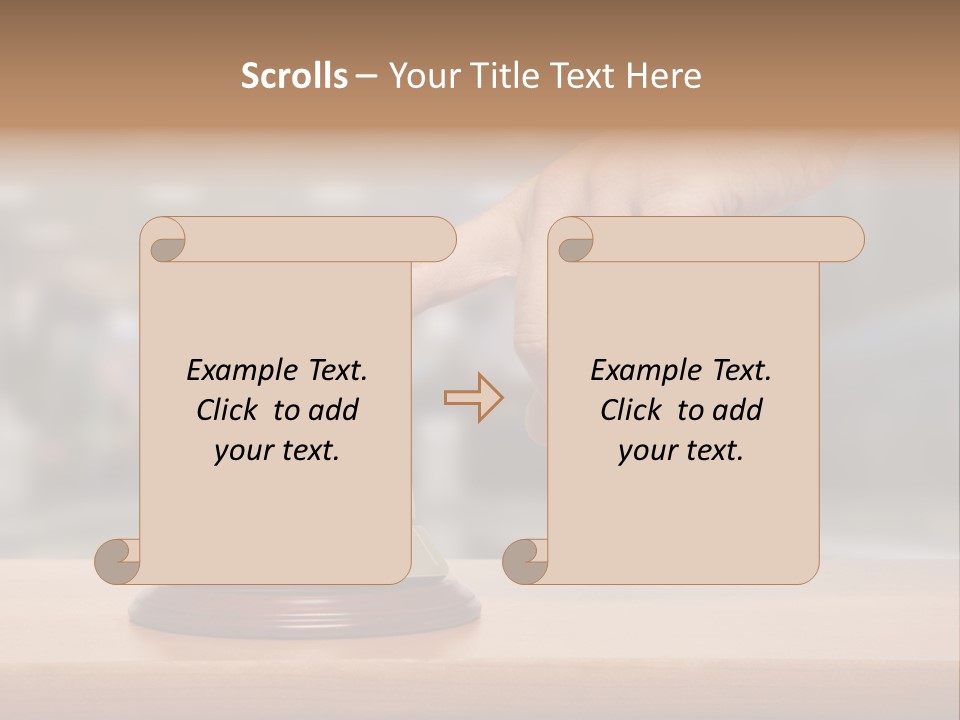 Scrolls – Your Title Text Here

Example Text. Click to add your text.

Example Text. Click to add your text.